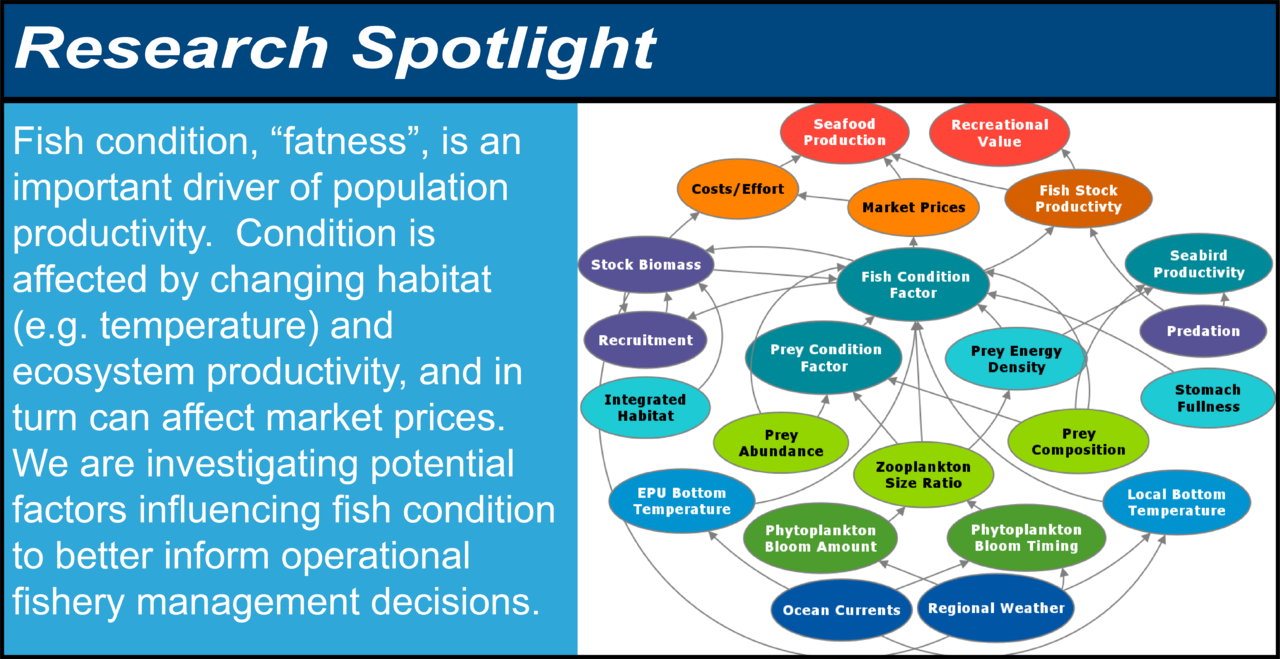 Research Spotlight

Fish condition, “fatness”, is an important driver of population productivity. Condition is affected by changing habitat (e.g. temperature) and ecosystem productivity, and in turn can affect market prices. We are investigating potential factors influencing fish condition to better inform operational fishery management decisions.

Seafood Production
Recreational Value
Costs/Effort
Market Prices
Fish Stock Productivty
Stock Biomass
Fish Condition Factor
Seabird Productivity
Recruitment
Predation
Prey Condition Factor
Prey Energy Density
Integrated Habitat
Stomach Fullness
Prey Abundance
Prey Composition
Zooplankton Size Ratio
EPU Bottom Temperature
Local Bottom Temperature
Phytoplankton Bloom Amount
Phytoplankton Bloom Timing
Ocean Currents
Regional Weather